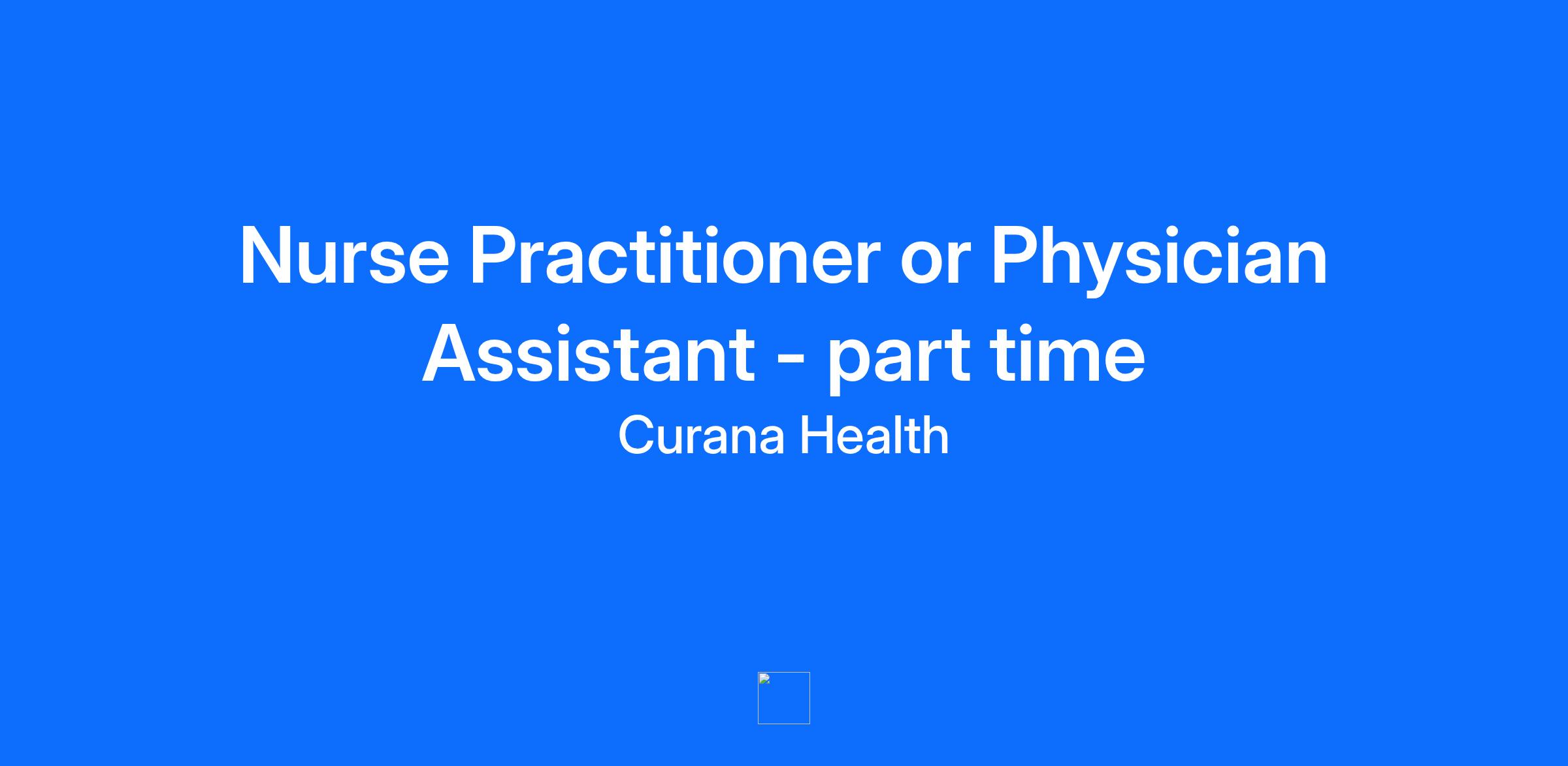 Nurse Practitioner or Physician Assistant - part time

Curana Health